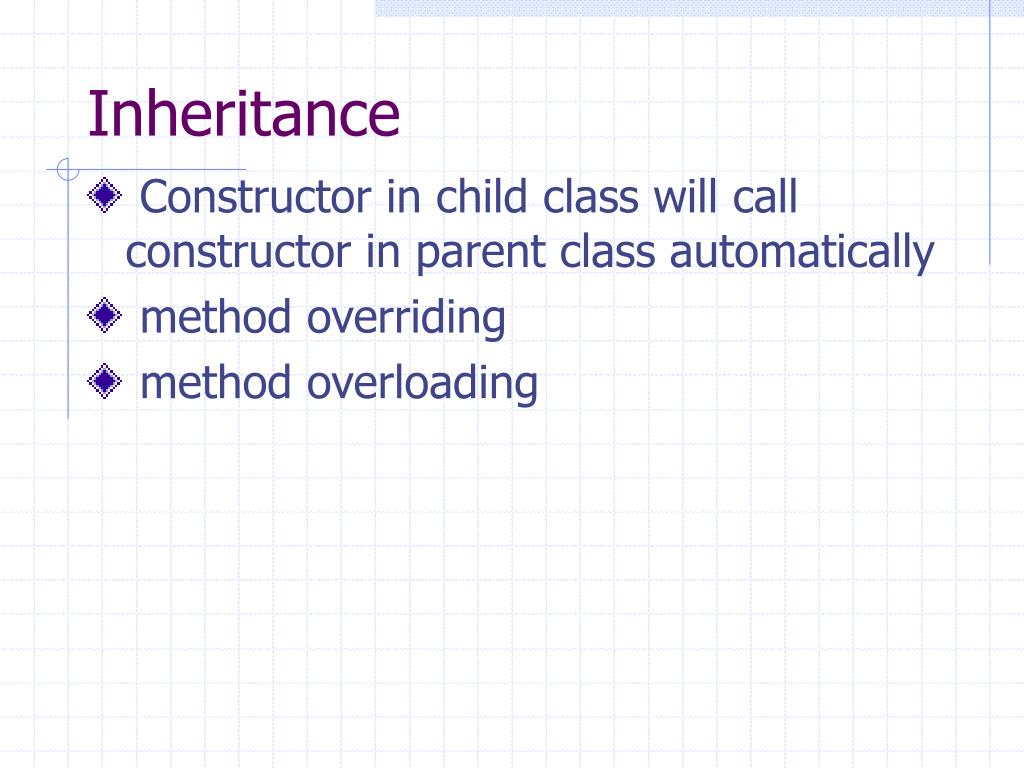 Inheritance

Constructor in child class will call constructor in parent class automatically

method overriding

method overloading